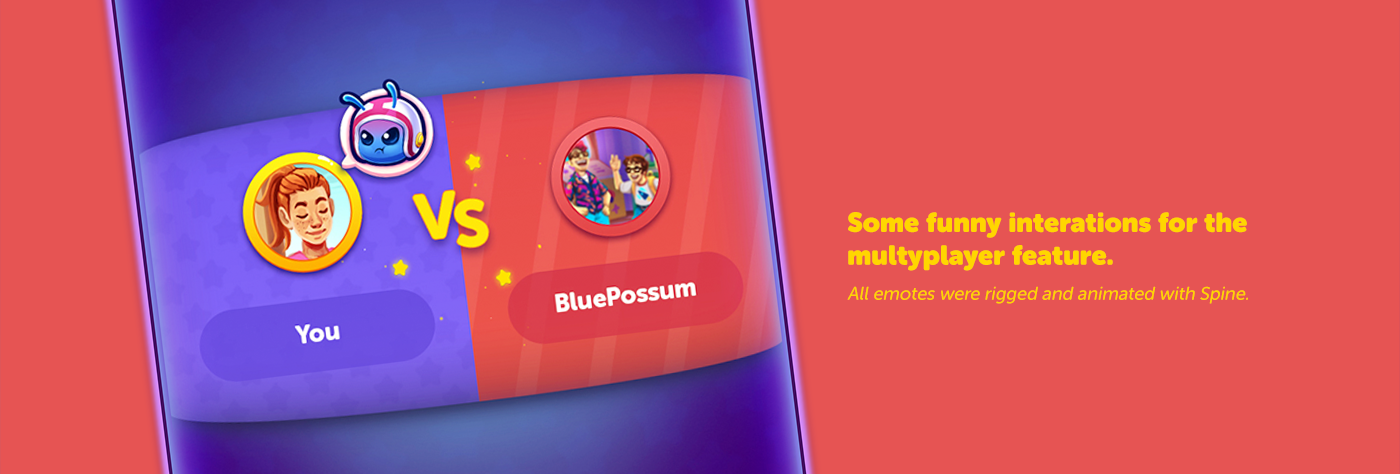 VS

You

BluePossum

Some funny interations for the multyplayer feature.

All emotes were rigged and animated with Spine.